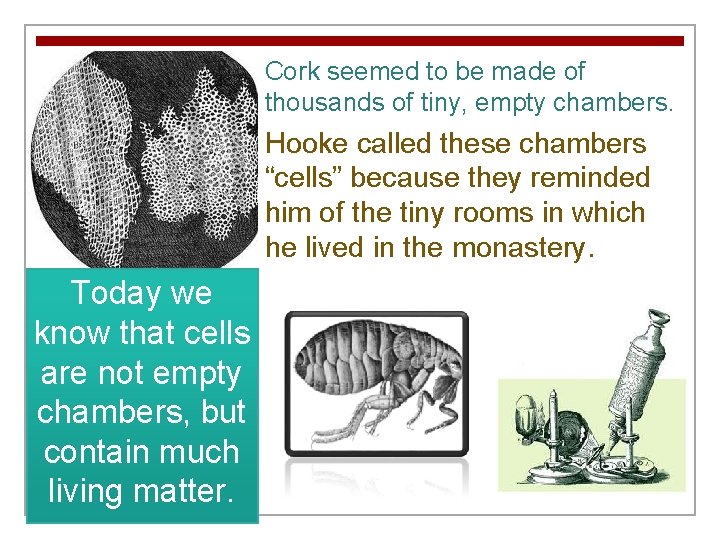 Cork seemed to be made of thousands of tiny, empty chambers.

Hooke called these chambers “cells” because they reminded him of the tiny rooms in which he lived in the monastery.

Today we know that cells are not empty chambers, but contain much living matter.